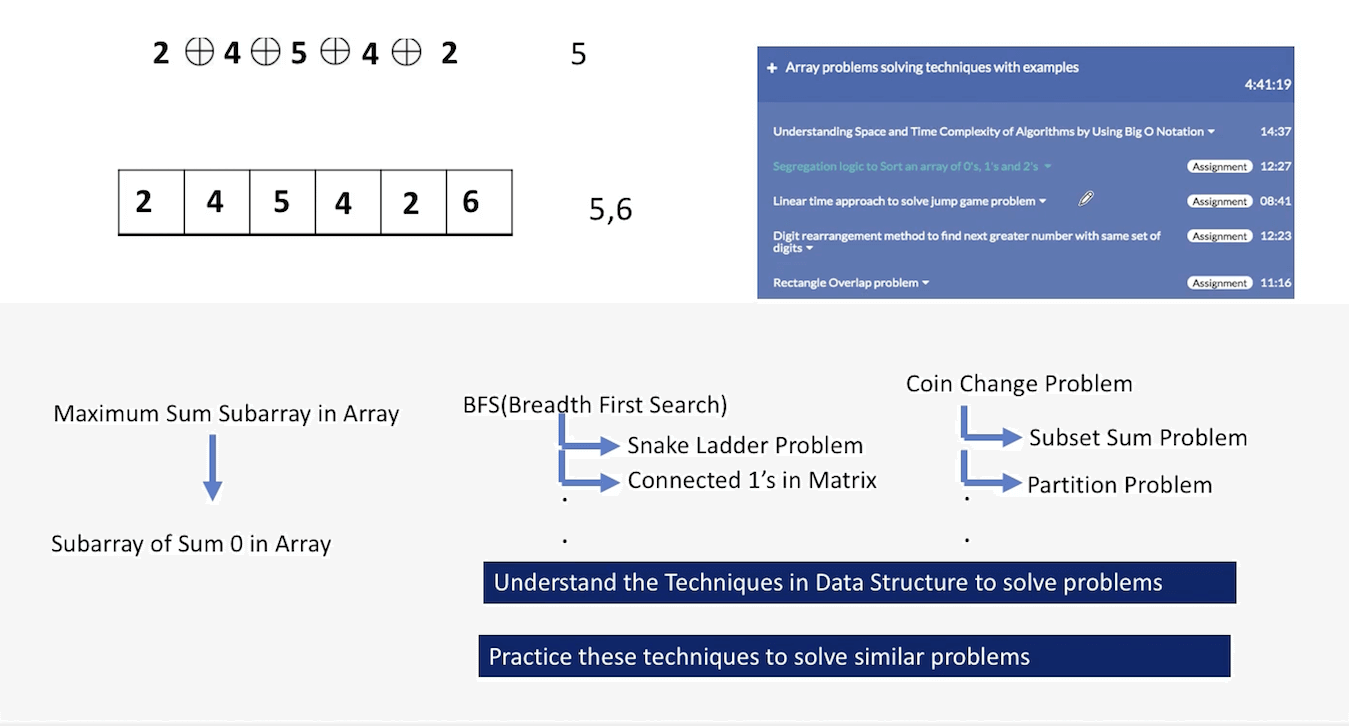 $2 \oplus 4 \oplus 5 \oplus 4 \oplus 2$ 5

| 2 | 4 | 5 | 4 | 2 | 6 |
|---|---|---|---|---|---|

5,6

+ Array problems solving techniques with examples
4:41:19

Understanding Space and Time Complexity of Algorithms by Using Big O Notation 14:37

Segregation logic to Sort an array of 0's, 1's and 2's Assignment 12:27

Linear time approach to solve jump game problem Assignment 08:41

Digit rearrangement method to find next greater number with same set of digits Assignment 12:23

Rectangle Overlap problem Assignment 11:16

Maximum Sum Subarray in Array

Subarray of Sum 0 in Array

BFS(Breadth First Search)
Snake Ladder Problem
Connected 1's in Matrix
.
.

Coin Change Problem
Subset Sum Problem
Partition Problem
.
.

Understand the Techniques in Data Structure to solve problems

Practice these techniques to solve similar problems